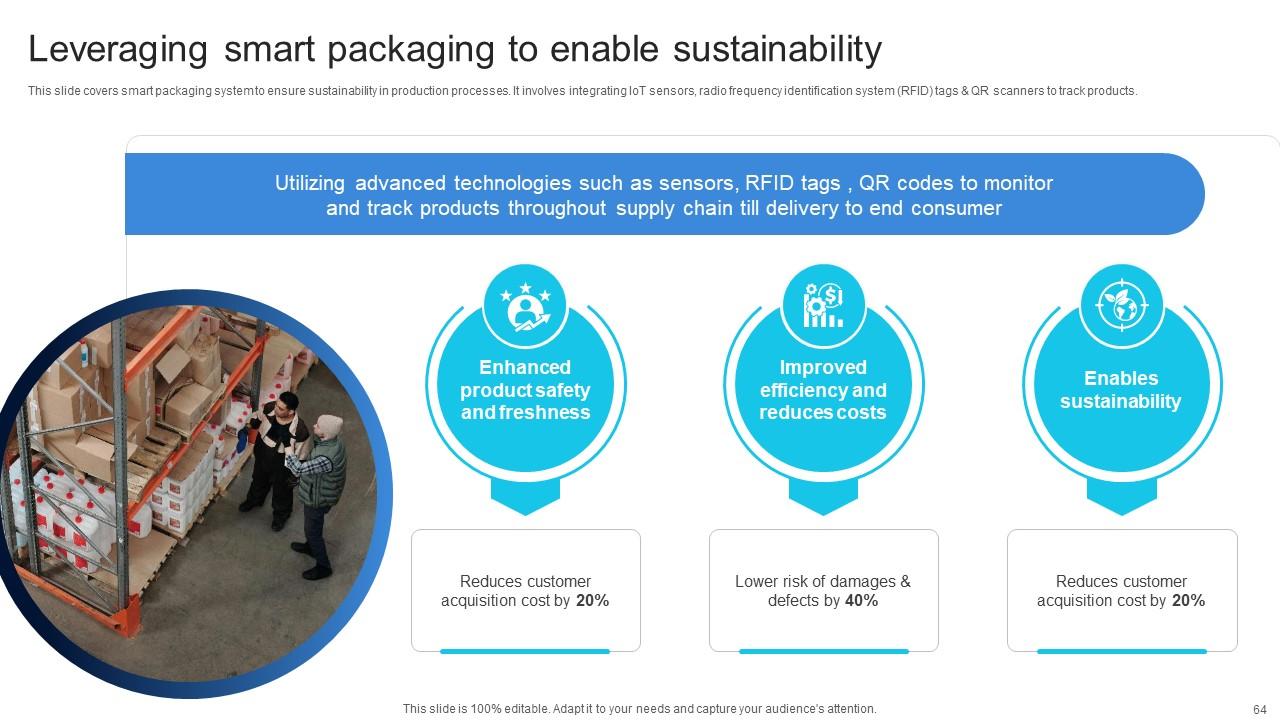 Leveraging smart packaging to enable sustainability

This slide covers smart packaging system to ensure sustainability in production processes. It involves integrating IoT sensors, radio frequency identification system (RFID) tags & QR scanners to track products.

Utilizing advanced technologies such as sensors, RFID tags , QR codes to monitor and track products throughout supply chain till delivery to end consumer

Enhanced product safety and freshness

Improved efficiency and reduces costs

Enables sustainability

Reduces customer acquisition cost by 20%

Lower risk of damages & defects by 40%

Reduces customer acquisition cost by 20%

This slide is 100% editable. Adapt it to your needs and capture your audience's attention.

64